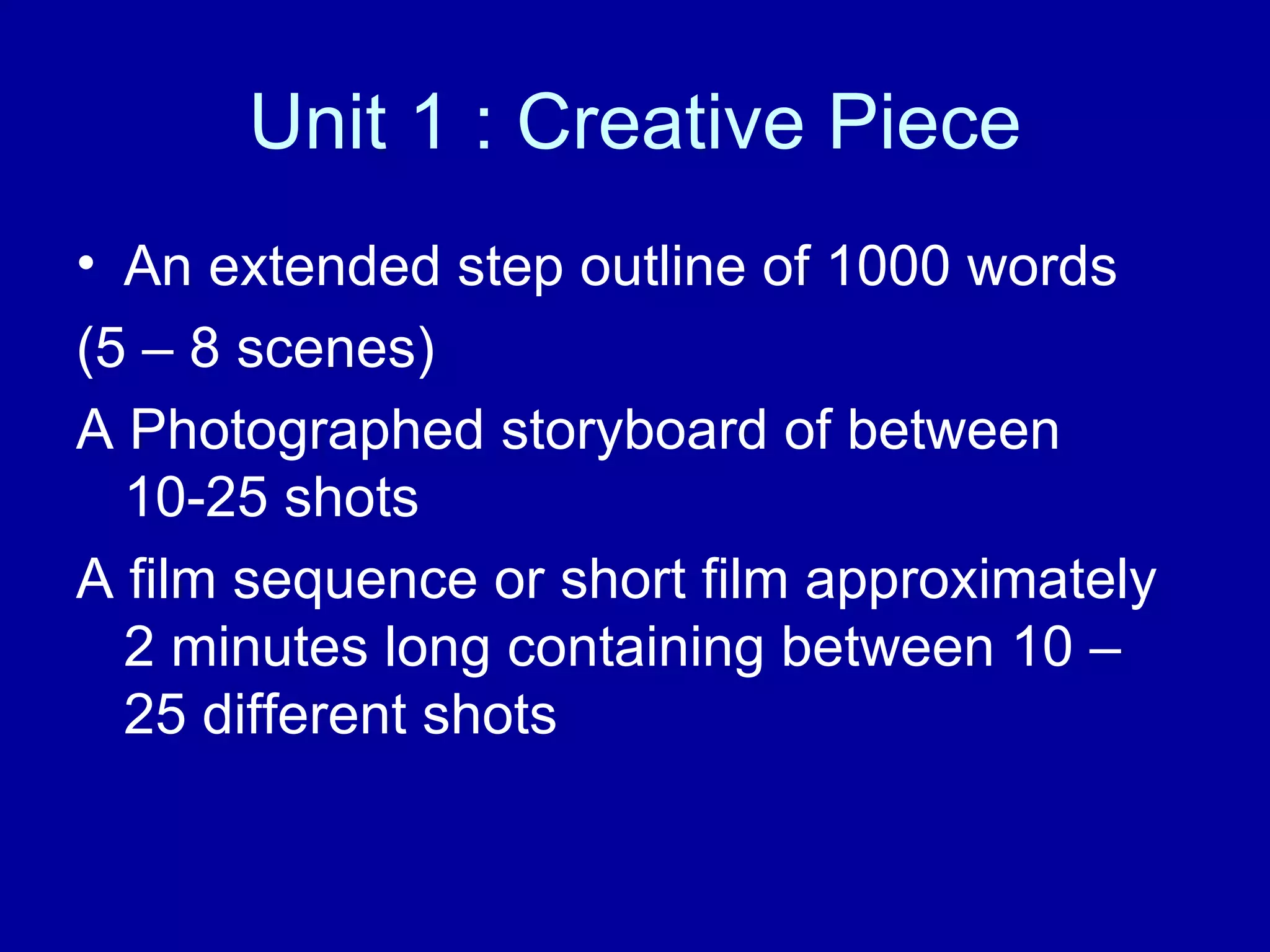 Unit 1 : Creative Piece

• An extended step outline of 1000 words

(5 – 8 scenes)

A Photographed storyboard of between 10-25 shots

A film sequence or short film approximately 2 minutes long containing between 10 – 25 different shots